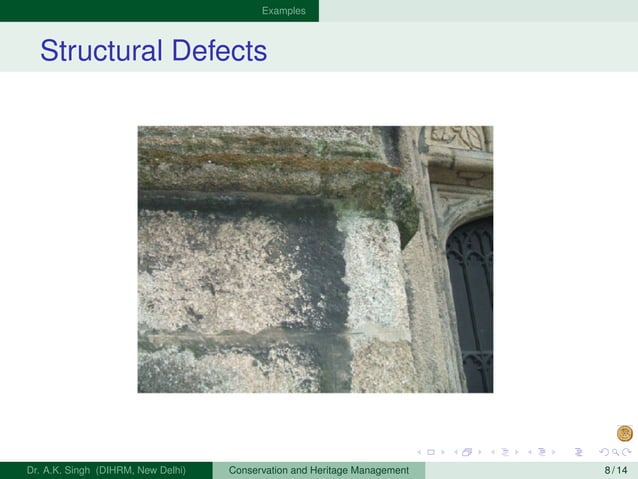 Examples

Structural Defects

Dr. A.K. Singh (DIHRM, New Delhi)

Conservation and Heritage Management

8 / 14